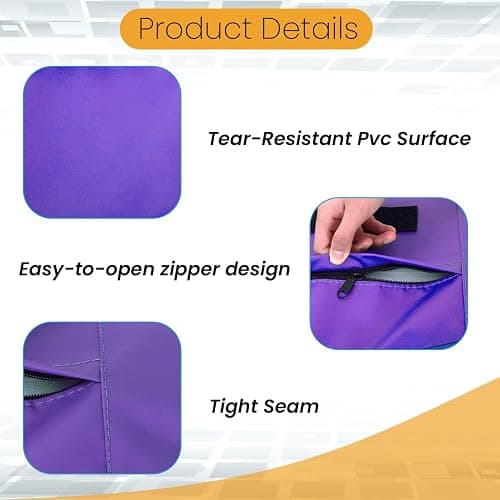 Product Details

Tear-Resistant Pvc Surface

Easy-to-open zipper design

Tight Seam